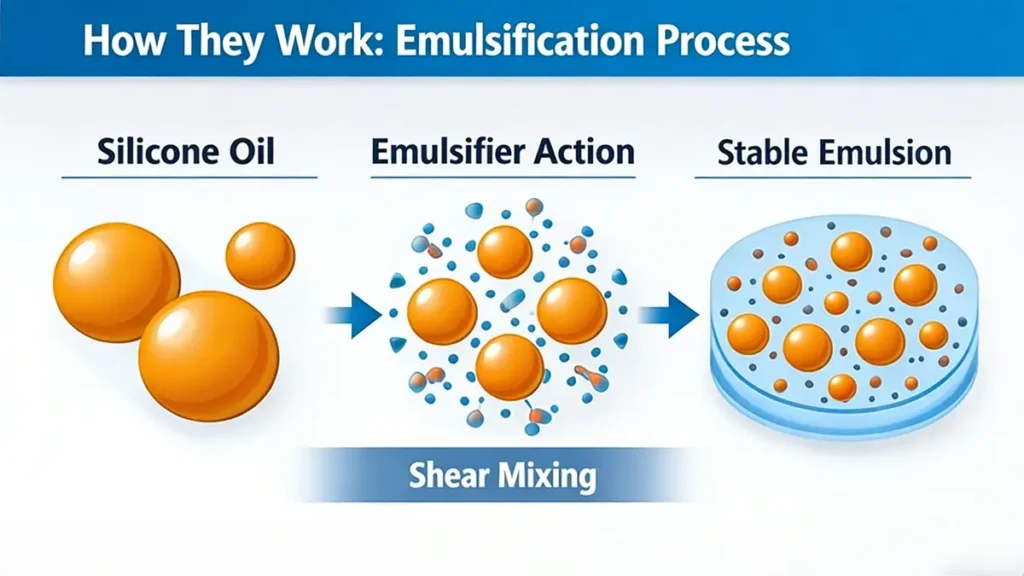 How They Work: Emulsification Process

Silicone Oil

Emulsifier Action

Stable Emulsion

Shear Mixing